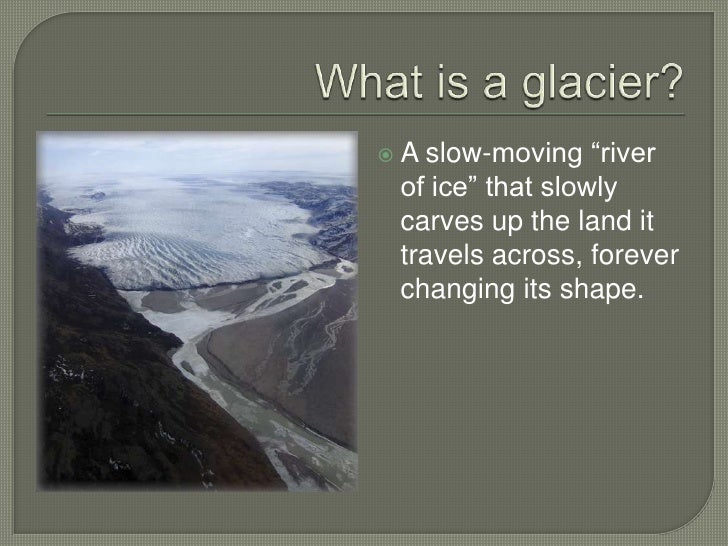 What is a glacier?

A slow-moving “river of ice” that slowly carves up the land it travels across, forever changing its shape.